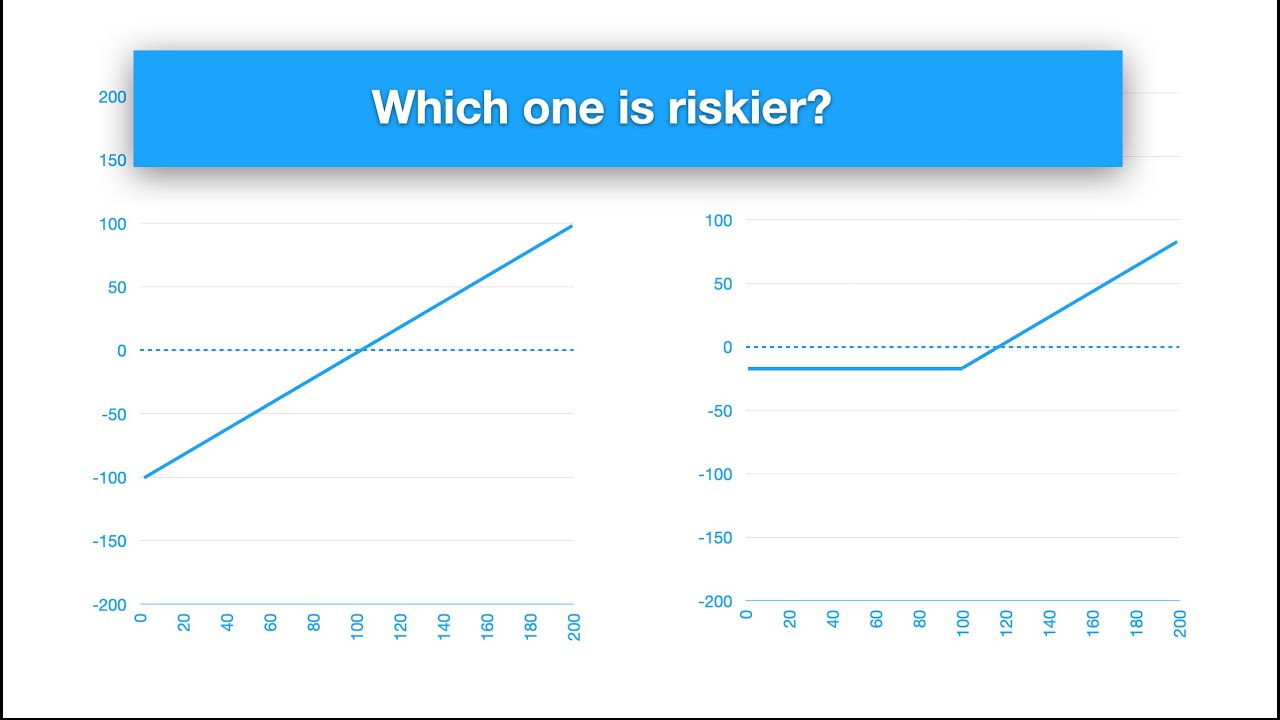 Which one is riskier?

200
150
100
50
0
-50
-100
-150
-200
0 20 40 60 80 100 120 140 160 180 200

100
50
0
-50
-100
-150
-200
0 20 40 60 80 100 120 140 160 180 200